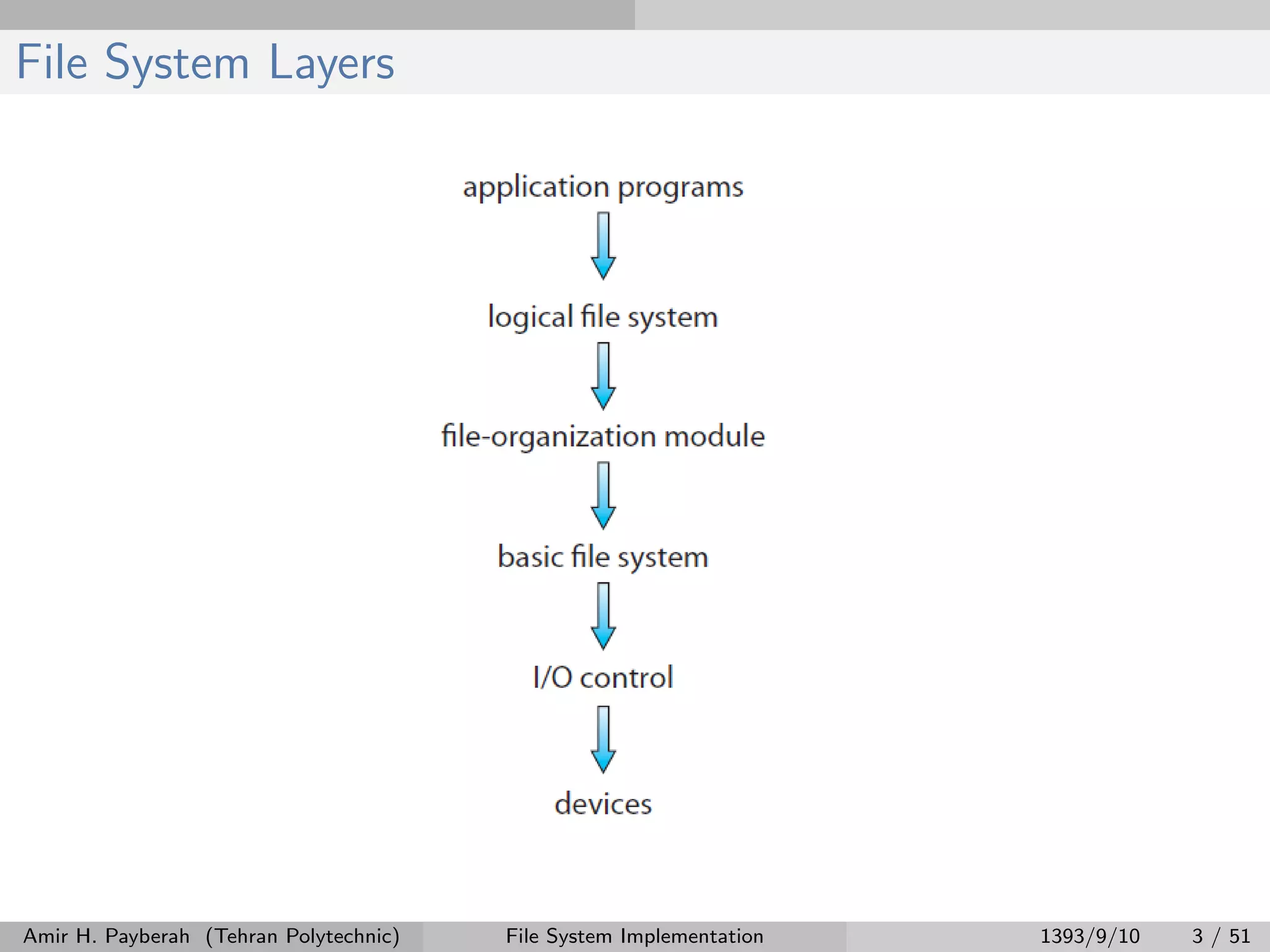 File System Layers

application programs

logical file system

file-organization module

basic file system

I/O control

devices

Amir H. Payberah (Tehran Polytechnic) File System Implementation 1393/9/10 3 / 51